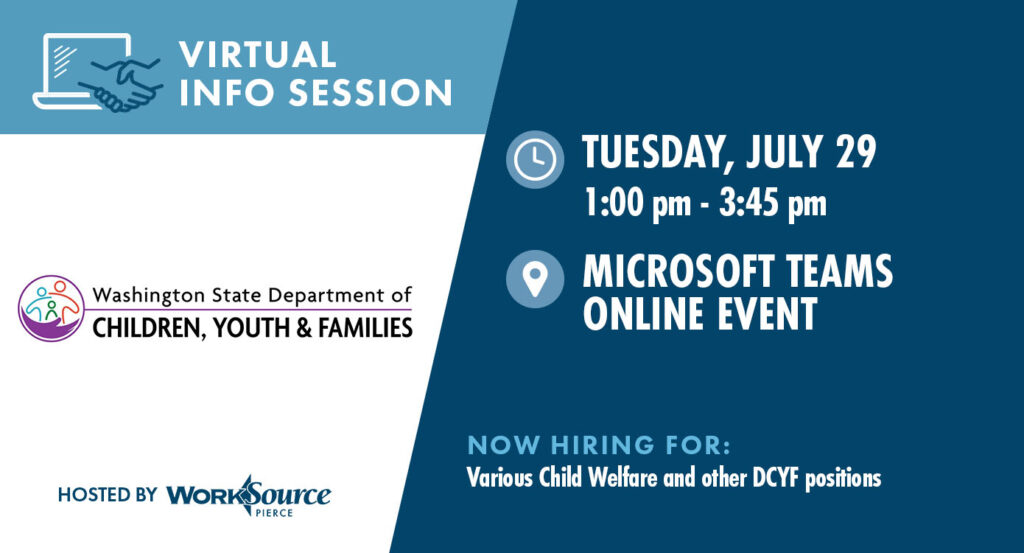 VIRTUAL INFO SESSION

Washington State Department of
CHILDREN, YOUTH & FAMILIES

HOSTED BY WorkSource PIERCE

TUESDAY, JULY 29
1:00 pm - 3:45 pm

MICROSOFT TEAMS ONLINE EVENT

NOW HIRING FOR:
Various Child Welfare and other DCYF positions